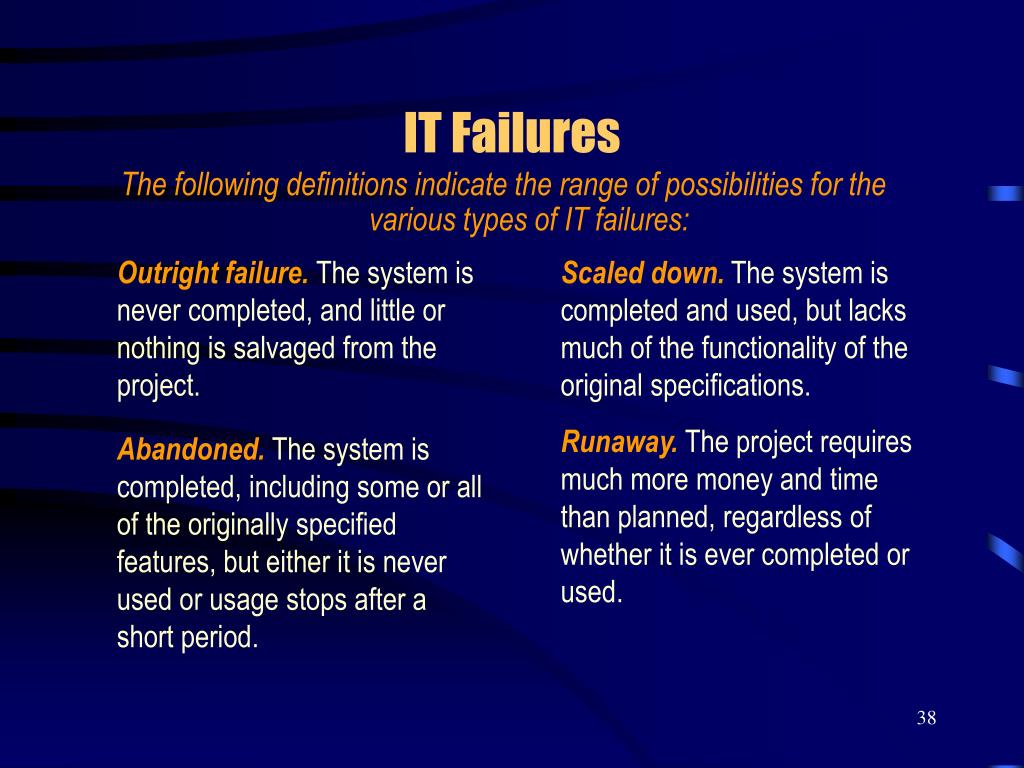 IT Failures

The following definitions indicate the range of possibilities for the various types of IT failures:

Outright failure. The system is never completed, and little or nothing is salvaged from the project.

Abandoned. The system is completed, including some or all of the originally specified features, but either it is never used or usage stops after a short period.

Scaled down. The system is completed and used, but lacks much of the functionality of the original specifications.

Runaway. The project requires much more money and time than planned, regardless of whether it is ever completed or used.

38